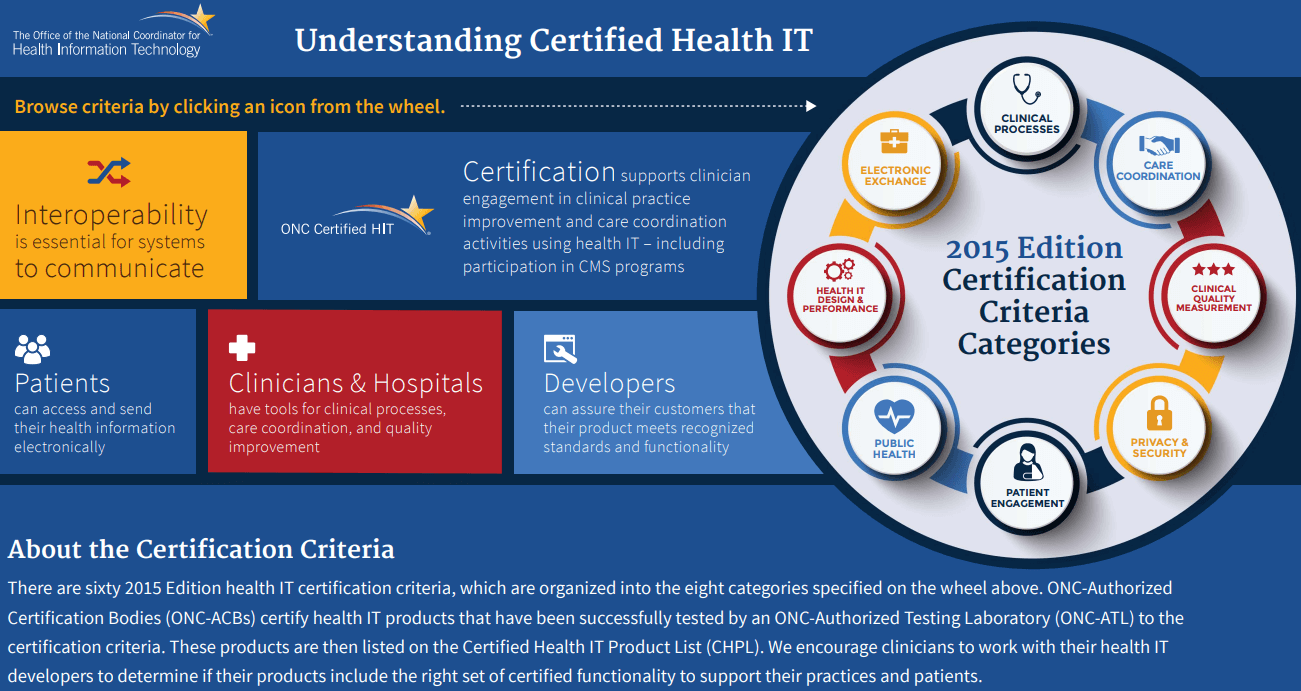 The Office of the National Coordinator for Health Information Technology

Understanding Certified Health IT

Browse criteria by clicking an icon from the wheel.

Interoperability is essential for systems to communicate

ONC Certified HIT

Certification supports clinician engagement in clinical practice improvement and care coordination activities using health IT – including participation in CMS programs

Patients can access and send their health information electronically

Clinicians & Hospitals have tools for clinical processes, care coordination, and quality improvement

Developers can assure their customers that their product meets recognized standards and functionality

CLINICAL PROCESSES

CARE COORDINATION

CLINICAL QUALITY MEASUREMENT

PRIVACY & SECURITY

PATIENT ENGAGEMENT

PUBLIC HEALTH

HEALTH IT DESIGN & PERFORMANCE

ELECTRONIC EXCHANGE

2015 Edition Certification Criteria Categories

About the Certification Criteria

There are sixty 2015 Edition health IT certification criteria, which are organized into the eight categories specified on the wheel above. ONC-Authorized Certification Bodies (ONC-ACBs) certify health IT products that have been successfully tested by an ONC-Authorized Testing Laboratory (ONC-ATL) to the certification criteria. These products are then listed on the Certified Health IT Product List (CHPL). We encourage clinicians to work with their health IT developers to determine if their products include the right set of certified functionality to support their practices and patients.